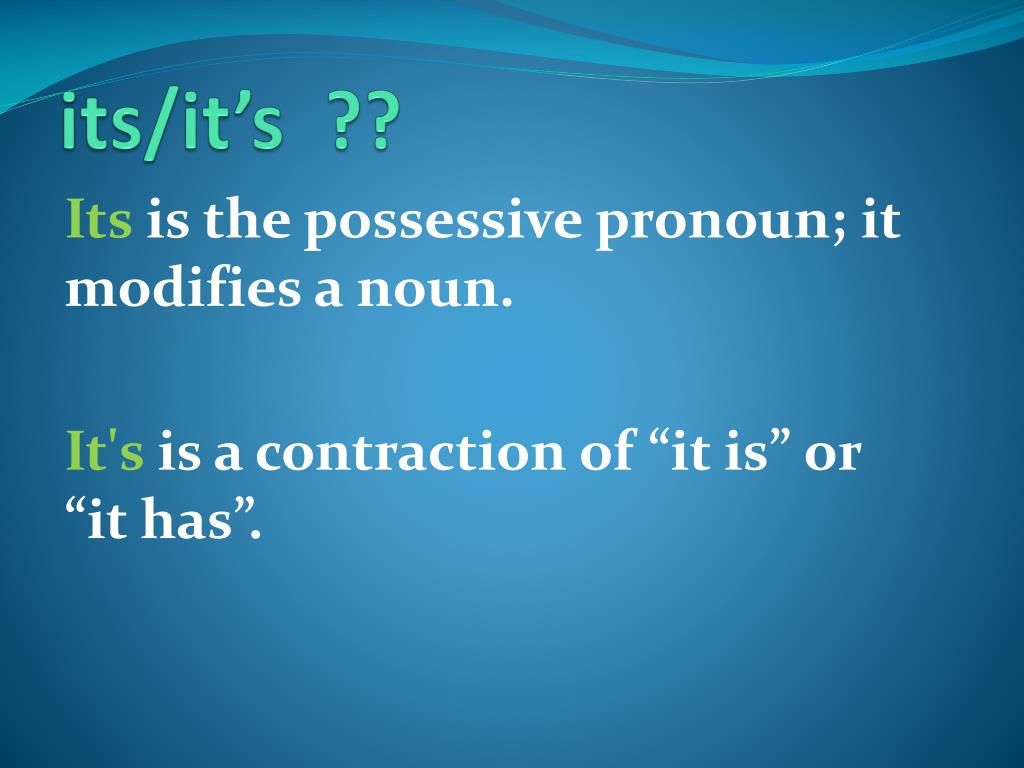 its/it’s ??

Its is the possessive pronoun; it modifies a noun.

It's is a contraction of “it is” or “it has”.